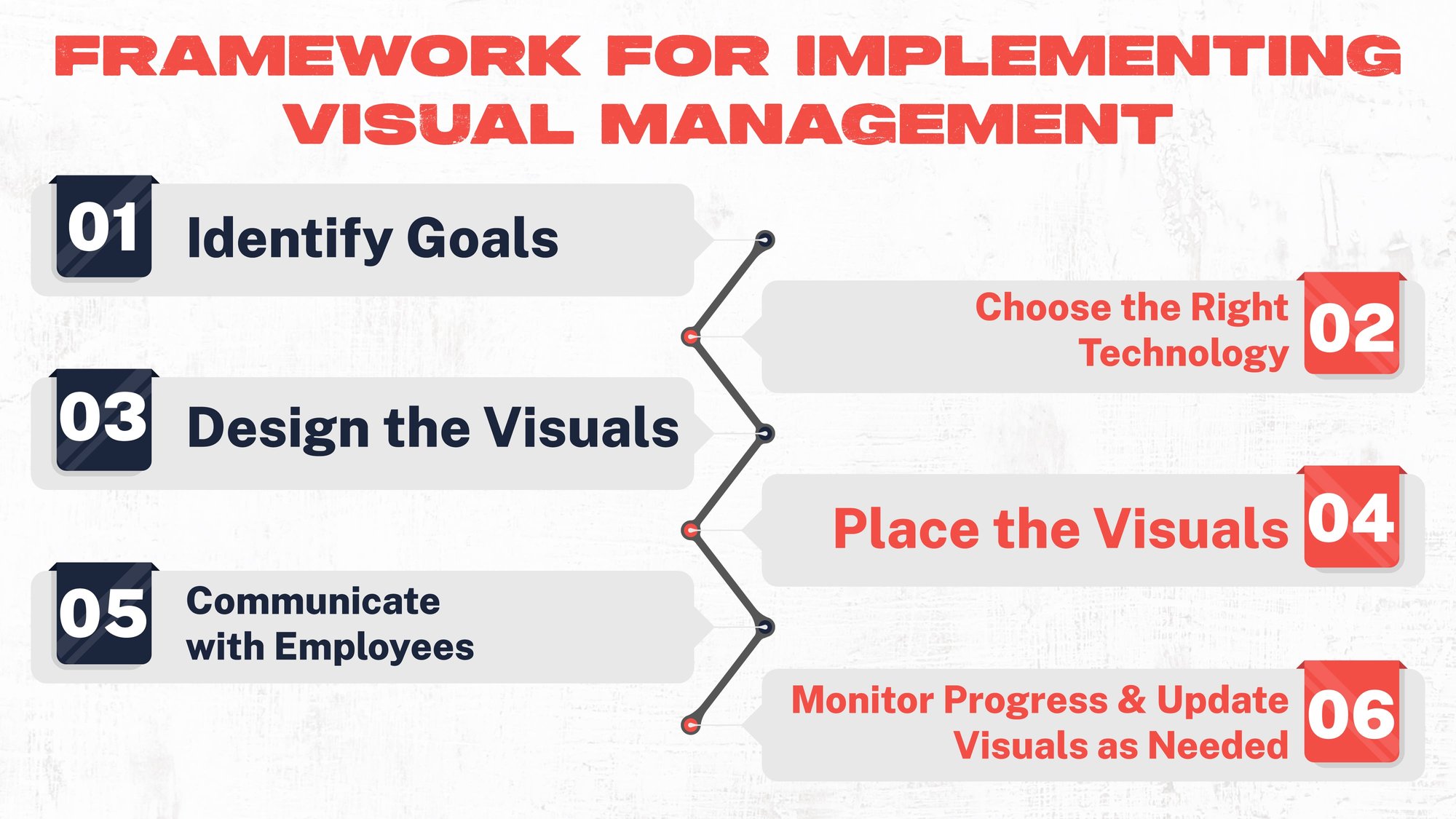 FRAMEWORK FOR IMPLEMENTING VISUAL MANAGEMENT

01 Identify Goals

Choose the Right Technology 02

03 Design the Visuals

Place the Visuals 04

05 Communicate with Employees

Monitor Progress & Update Visuals as Needed 06